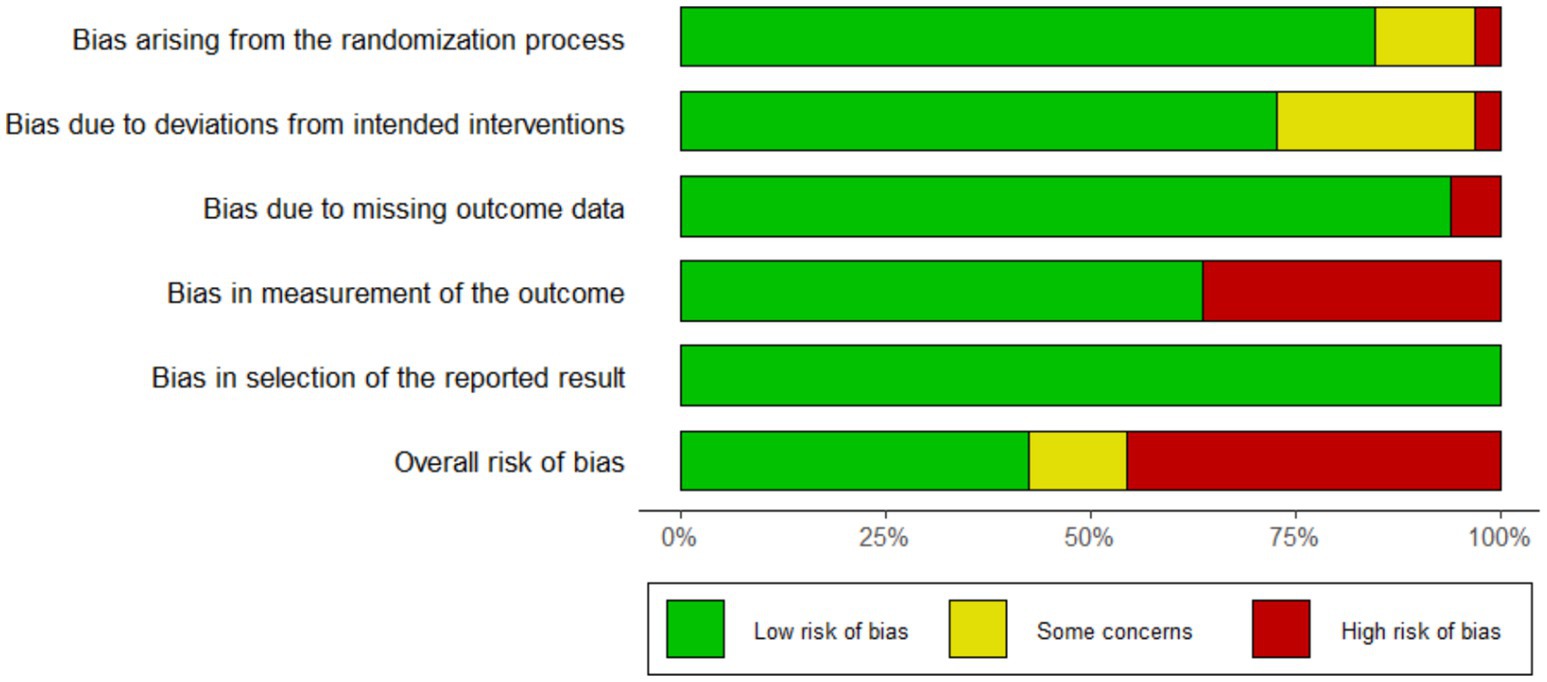 Bias arising from the randomization process

Bias due to deviations from intended interventions

Bias due to missing outcome data

Bias in measurement of the outcome

Bias in selection of the reported result

Overall risk of bias

0%
25%
50%
75%
100%

Low risk of bias
Some concerns
High risk of bias